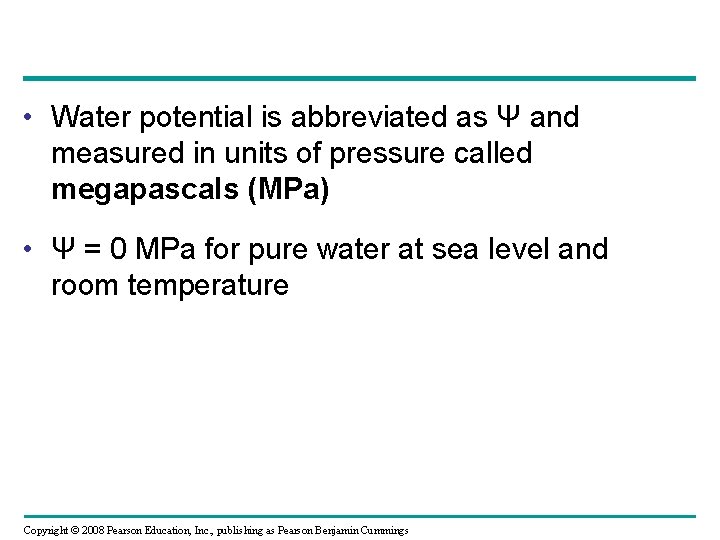 • Water potential is abbreviated as Ψ and measured in units of pressure called megapascals (MPa)

• Ψ = 0 MPa for pure water at sea level and room temperature

Copyright © 2008 Pearson Education, Inc., publishing as Pearson Benjamin Cummings